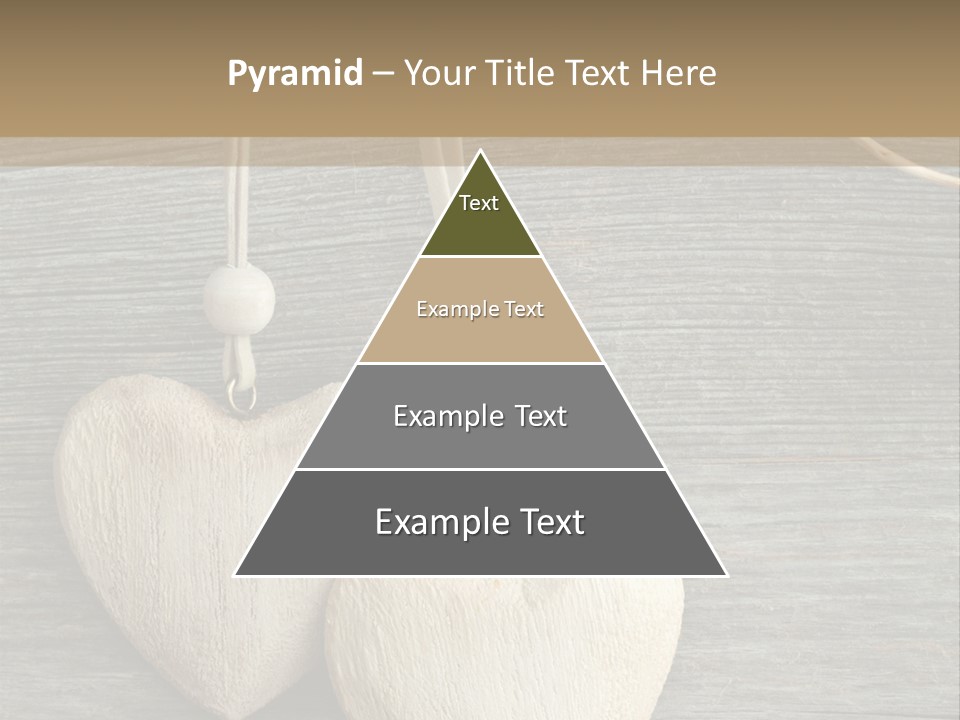 Pyramid – Your Title Text Here

Text

Example Text

Example Text

Example Text